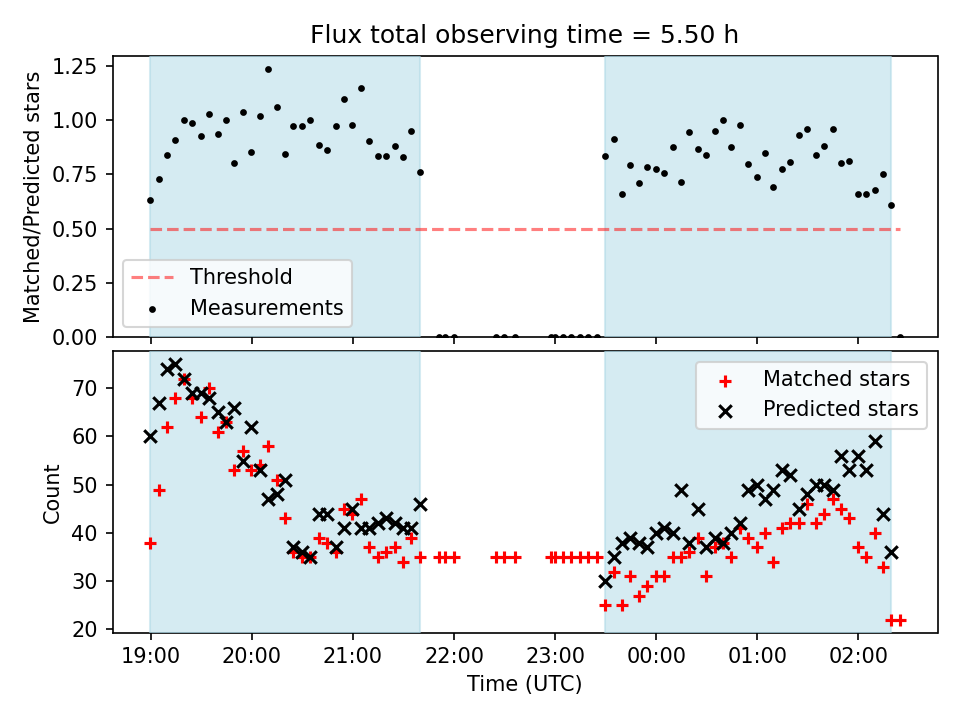 Flux total observing time = 5.50 h

Matched/Predicted stars

1.25
1.00
0.75
0.50
0.25
0.00

Threshold
Measurements

Count

70
60
50
40
30
20

Matched stars
Predicted stars

19:00
20:00
21:00
22:00
23:00
00:00
01:00
02:00

Time (UTC)